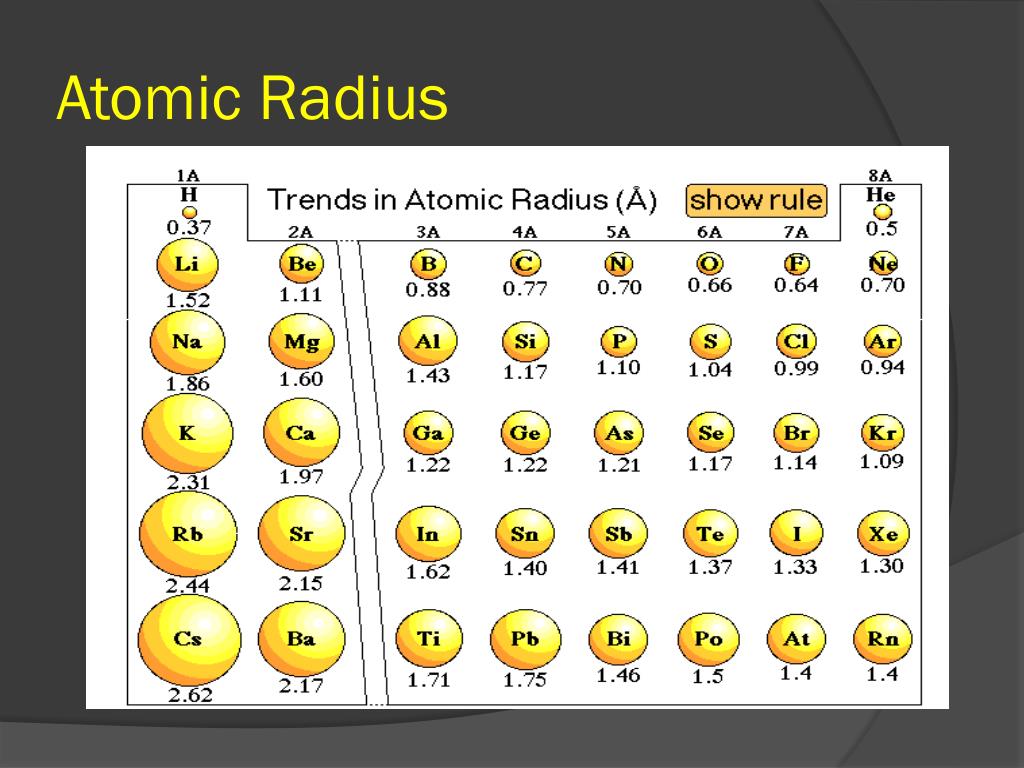 Atomic Radius

Trends in Atomic Radius (Å) show rule

| 1A | 2A | 3A | 4A | 5A | 6A | 7A | 8A |
|---|---|---|---|---|---|---|---|
| H 0.37 | | | | | | | He 0.5 |
| Li 1.52 | Be 1.11 | B 0.88 | C 0.77 | N 0.70 | O 0.66 | F 0.64 | Ne 0.70 |
| Na 1.86 | Mg 1.60 | Al 1.43 | Si 1.17 | P 1.10 | S 1.04 | Cl 0.99 | Ar 0.94 |
| K 2.31 | Ca 1.97 | Ga 1.22 | Ge 1.22 | As 1.21 | Se 1.17 | Br 1.14 | Kr 1.09 |
| Rb 2.44 | Sr 2.15 | In 1.62 | Sn 1.40 | Sb 1.41 | Te 1.37 | I 1.33 | Xe 1.30 |
| Cs 2.62 | Ba 2.17 | Ti 1.71 | Pb 1.75 | Bi 1.46 | Po 1.5 | At 1.4 | Rn 1.4 |